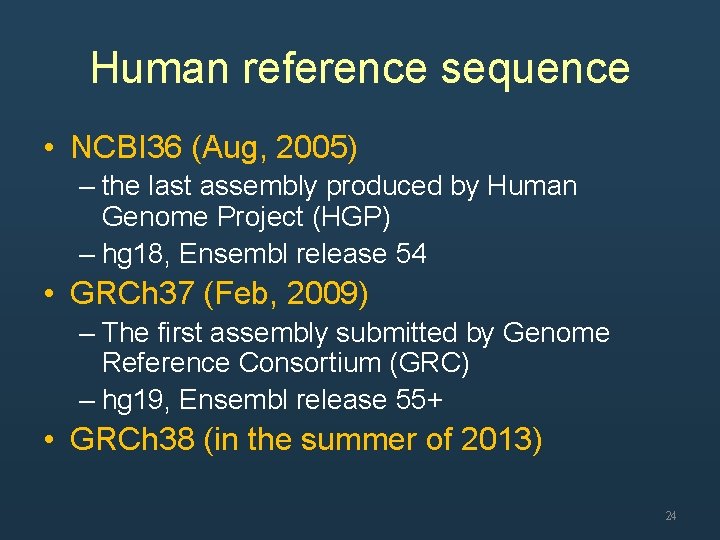 Human reference sequence

• NCBI36 (Aug, 2005)
– the last assembly produced by Human Genome Project (HGP)
– hg18, Ensembl release 54
• GRCh37 (Feb, 2009)
– The first assembly submitted by Genome Reference Consortium (GRC)
– hg19, Ensembl release 55+
• GRCh38 (in the summer of 2013)

24